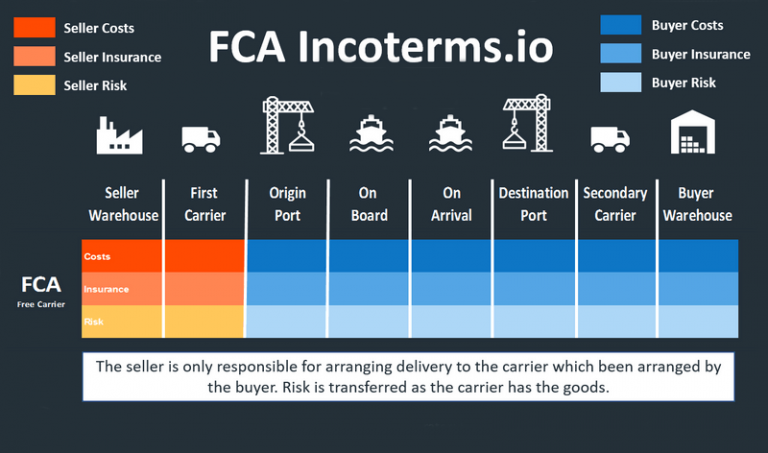 Seller Costs
Seller Insurance
Seller Risk

FCA Incoterms.io

Buyer Costs
Buyer Insurance
Buyer Risk

Seller Warehouse
First Carrier
Origin Port
On Board
On Arrival
Destination Port
Secondary Carrier
Buyer Warehouse

FCA
Free Carrier

Costs
Insurance
Risk

The seller is only responsible for arranging delivery to the carrier which been arranged by the buyer. Risk is transferred as the carrier has the goods.